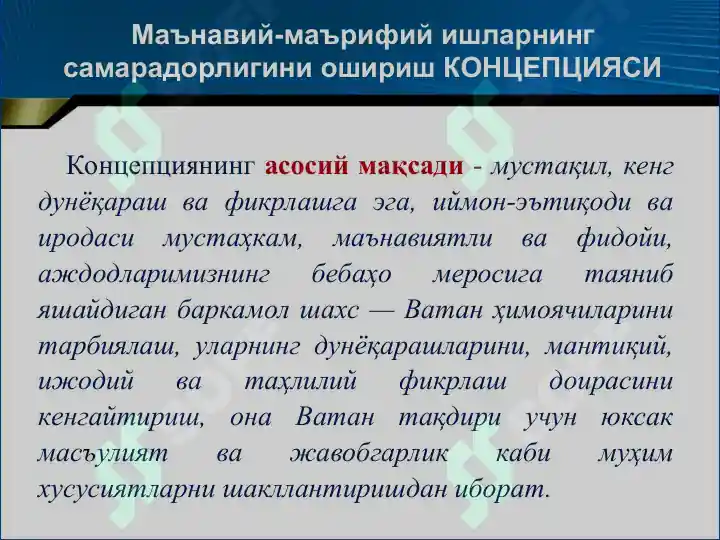 Маънавий-маърифий ишларнинг самарадорлигини ошириш КОНЦЕПЦИЯСИ

Концепциянинг асосий мақсади - мустақил, кенг дунёқараш ва фикрлашга эга, иймон-эътиқоди ва иродаси мустаҳкам, маънавиятли ва фидойи, аждодларимизнинг бебаҳо меросига таяниб яшайдиган баркамол шахс — Ватан ҳимоячиларини тарбиялаш, уларнинг дунёқарашларини, мантиқий, ижодий ва таҳлилий фикрлаш доирасини кенгайтириш, она Ватан тақдири учун юксак масъулият ва жавобгарлик каби муҳим хусусиятларни шакллантиришдан иборат.